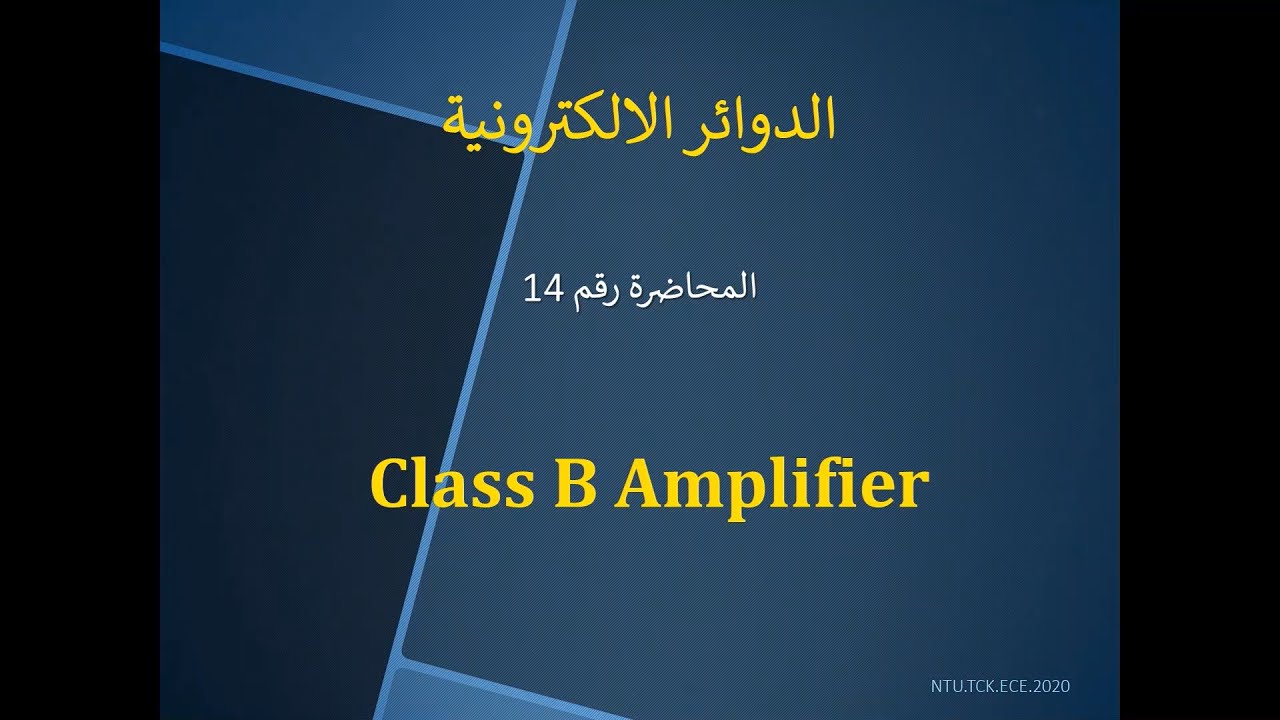 الدوائر الالكترونية

المحاضرة رقم 14

Class B Amplifier

NTU.TCK.ECE.2020